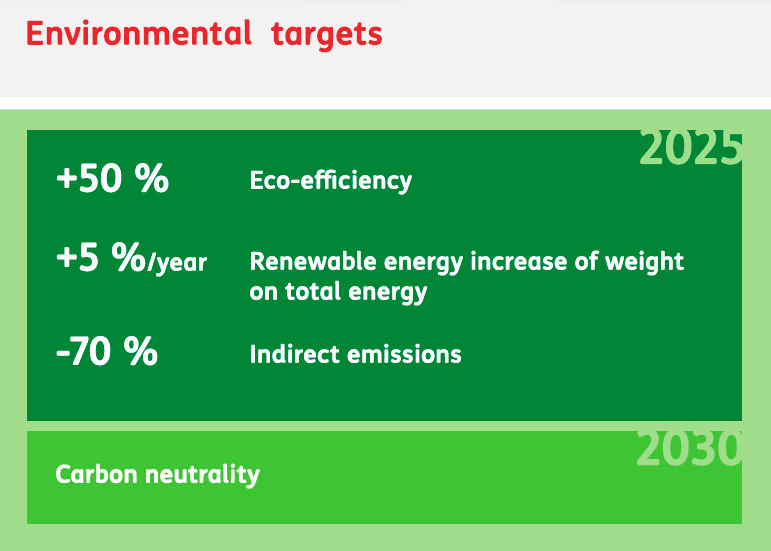 Environmental targets

2025

+50 % Eco-efficiency

+5 %/year Renewable energy increase of weight on total energy

-70 % Indirect emissions

2030

Carbon neutrality